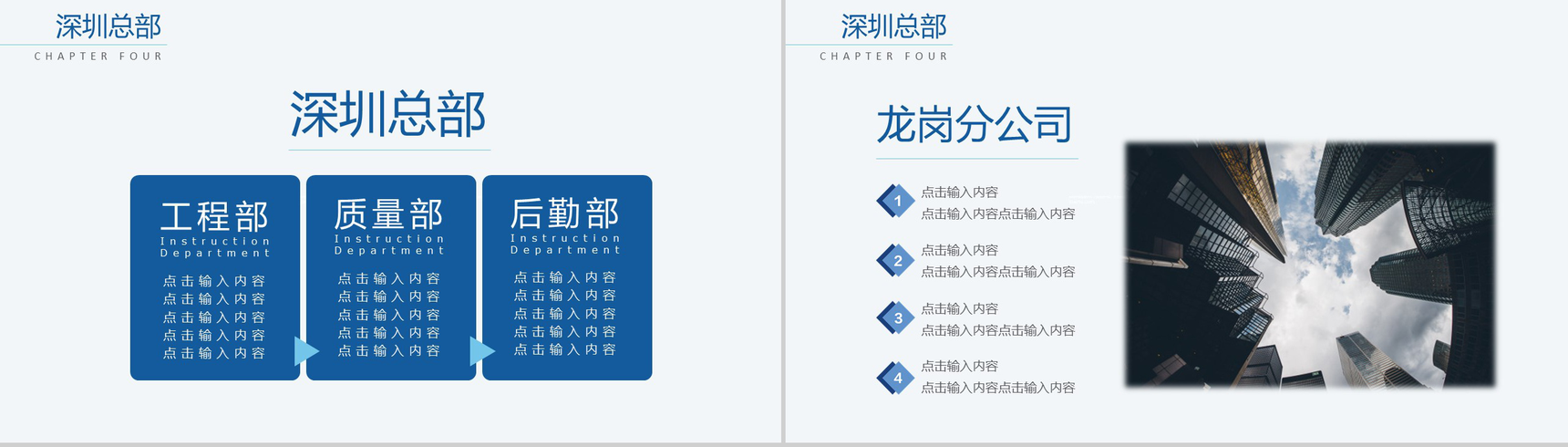 深圳总部
CHAPTER FOUR

深圳总部

工程部
Instruction Department
点击输入内容
点击输入内容
点击输入内容
点击输入内容
点击输入内容

质量部
Instruction Department
点击输入内容
点击输入内容
点击输入内容
点击输入内容
点击输入内容

后勤部
Instruction Department
点击输入内容
点击输入内容
点击输入内容
点击输入内容
点击输入内容

深圳总部
CHAPTER FOUR

龙岗分公司

1
点击输入内容
点击输入内容点击输入内容

2
点击输入内容
点击输入内容点击输入内容

3
点击输入内容
点击输入内容点击输入内容

4
点击输入内容
点击输入内容点击输入内容